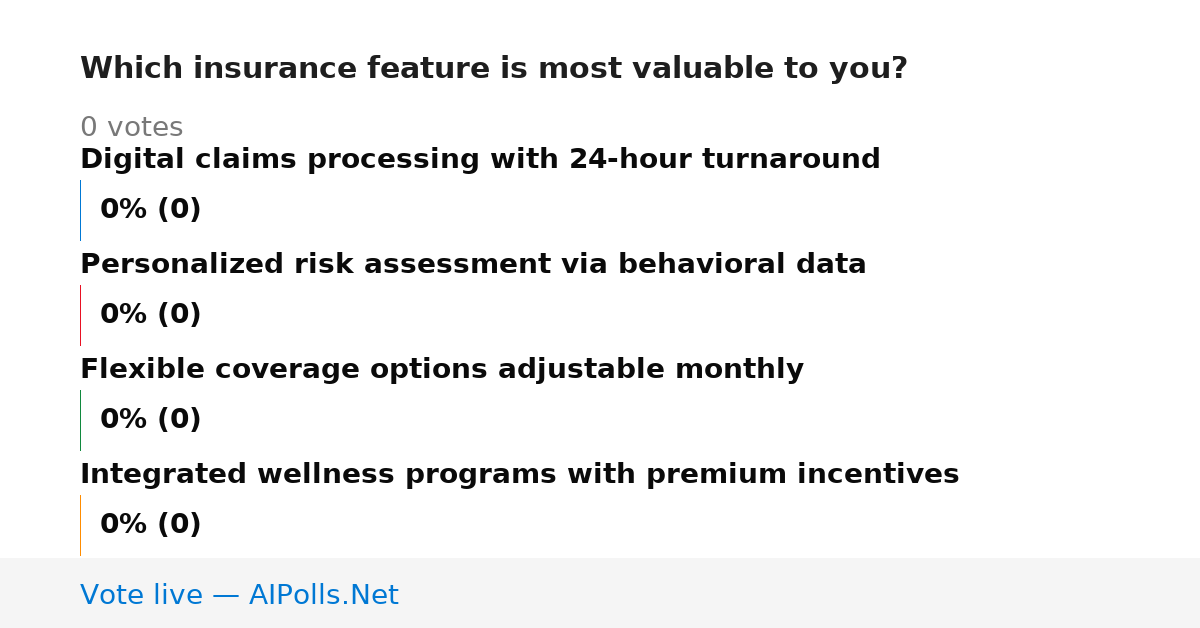 Which insurance feature is most valuable to you?

0 votes

Digital claims processing with 24-hour turnaround

0% (0)

Personalized risk assessment via behavioral data

0% (0)

Flexible coverage options adjustable monthly

0% (0)

Integrated wellness programs with premium incentives

0% (0)

Vote live — AIPolls.Net